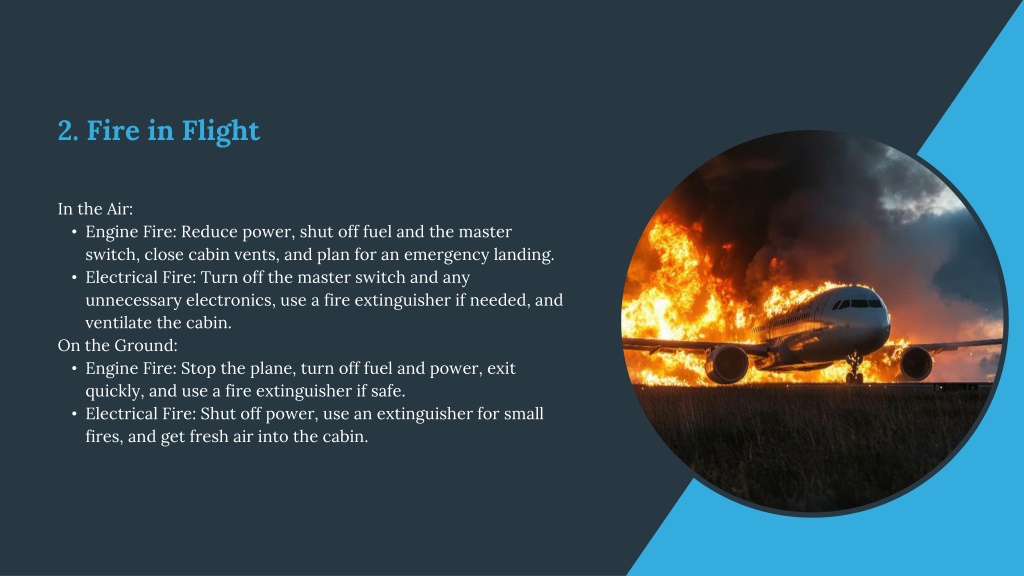 2. Fire in Flight

In the Air:
• Engine Fire: Reduce power, shut off fuel and the master switch, close cabin vents, and plan for an emergency landing.
• Electrical Fire: Turn off the master switch and any unnecessary electronics, use a fire extinguisher if needed, and ventilate the cabin.
On the Ground:
• Engine Fire: Stop the plane, turn off fuel and power, exit quickly, and use a fire extinguisher if safe.
• Electrical Fire: Shut off power, use an extinguisher for small fires, and get fresh air into the cabin.